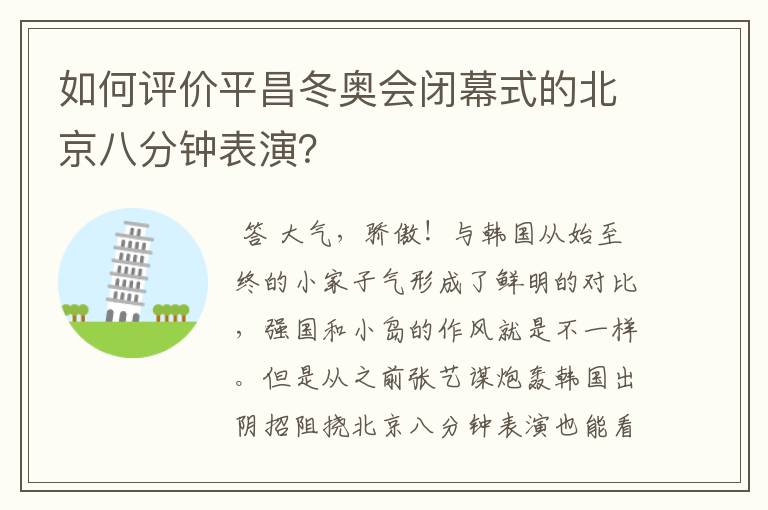 如何评价平昌冬奥会闭幕式的北京八分钟表演?

答 大气，骄傲！与韩国从始至终的小家子气形成了鲜明的对比，强国和小岛的作风就是不一样。但是从之前张艺谋炮轰韩国出阴招阻挠北京八分钟表演也能看